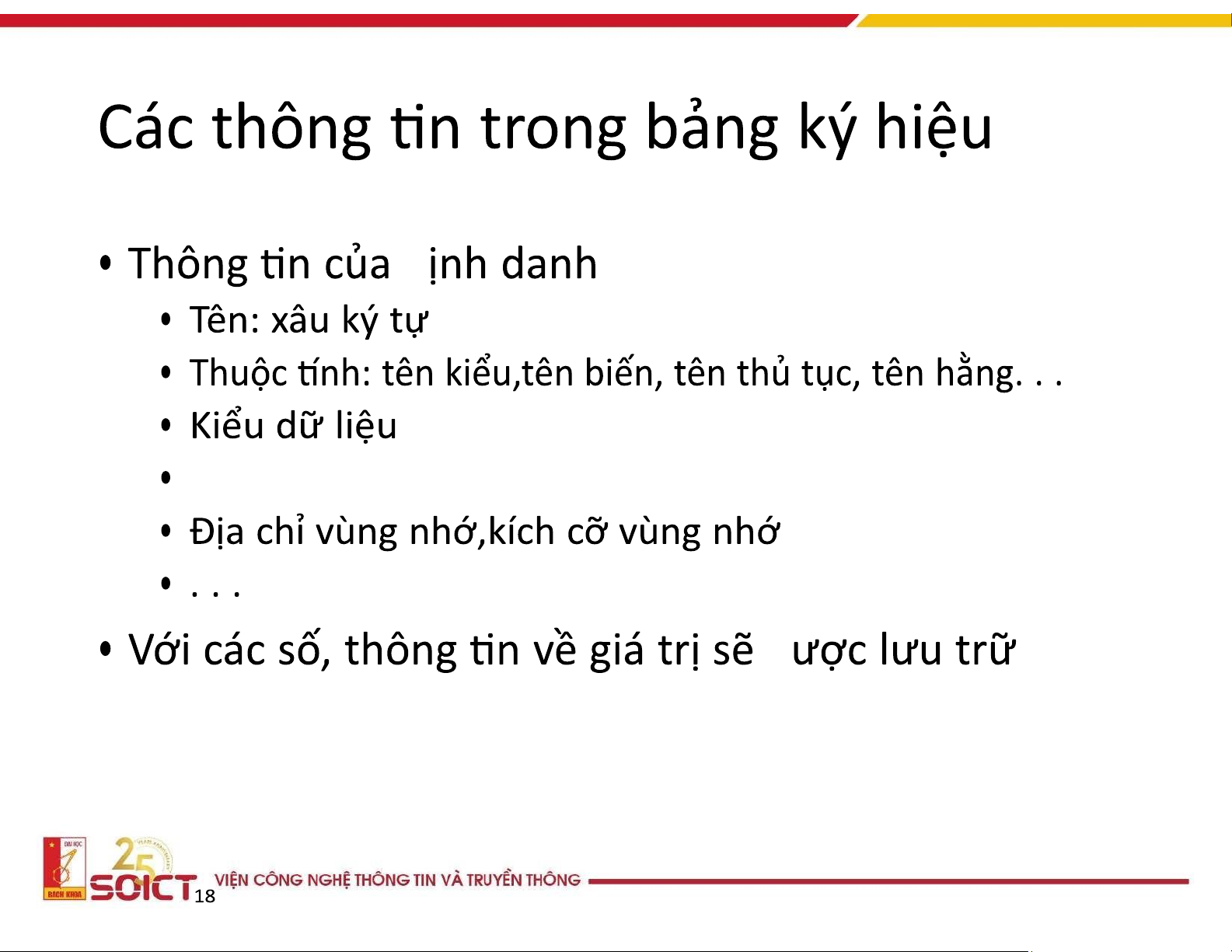 Các thông tin trong bảng ký hiệu

• Thông tin của ịnh danh
  • Tên: xâu ký tự
  • Thuộc tính: tên kiểu,tên biến, tên thủ tục, tên hằng. . .
  • Kiểu dữ liệu
  •
  • Địa chỉ vùng nhớ,kích cỡ vùng nhớ
  • . . .
• Với các số, thông tin về giá trị sẽ ược lưu trữ

ĐẠI HỌC BÁCH KHOA
25
SOICT 18 VIỆN CÔNG NGHỆ THÔNG TIN VÀ TRUYỀN THÔNG